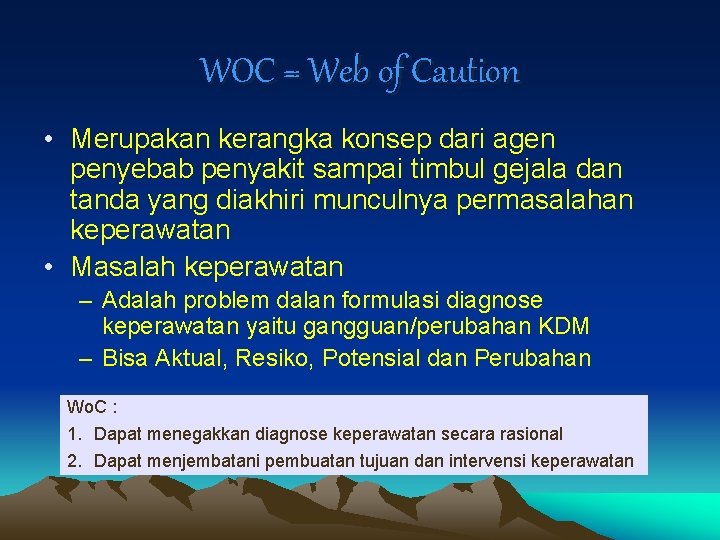 WOC = Web of Caution

• Merupakan kerangka konsep dari agen penyebab penyakit sampai timbul gejala dan tanda yang diakhiri munculnya permasalahan keperawatan
• Masalah keperawatan
– Adalah problem dalan formulasi diagnose keperawatan yaitu gangguan/perubahan KDM
– Bisa Aktual, Resiko, Potensial dan Perubahan

WoC :
1. Dapat menegakkan diagnose keperawatan secara rasional
2. Dapat menjembatani pembuatan tujuan dan intervensi keperawatan